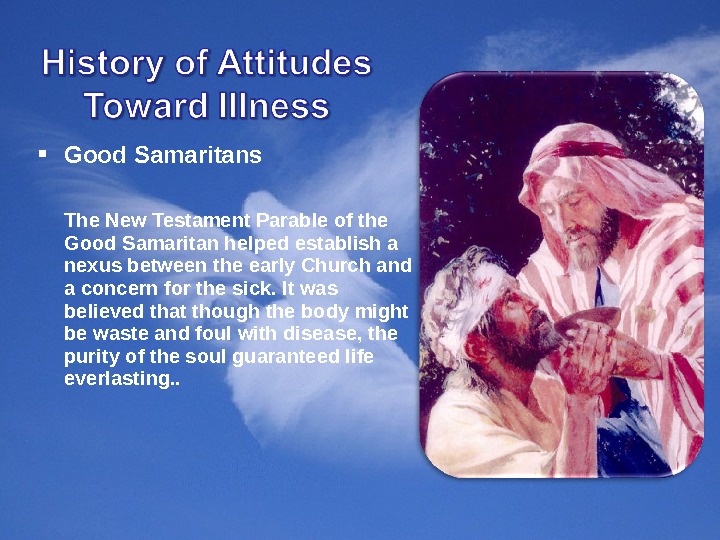 History of Attitudes Toward Illness

▪ Good Samaritans

The New Testament Parable of the Good Samaritan helped establish a nexus between the early Church and a concern for the sick. It was believed that though the body might be waste and foul with disease, the purity of the soul guaranteed life everlasting..